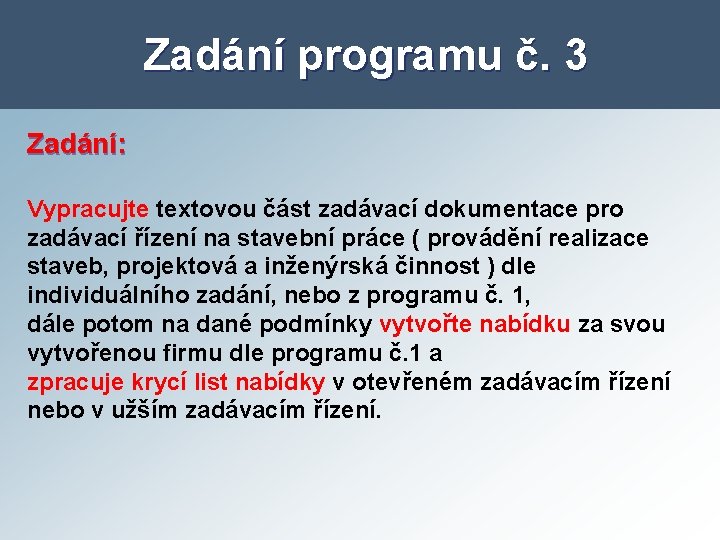 Zadání programu č. 3

Zadání:

Vypracujte textovou část zadávací dokumentace pro zadávací řízení na stavební práce ( provádění realizace staveb, projektová a inženýrská činnost ) dle individuálního zadání, nebo z programu č. 1,
dále potom na dané podmínky vytvořte nabídku za svou vytvořenou firmu dle programu č.1 a
zpracuje krycí list nabídky v otevřeném zadávacím řízení nebo v užším zadávacím řízení.